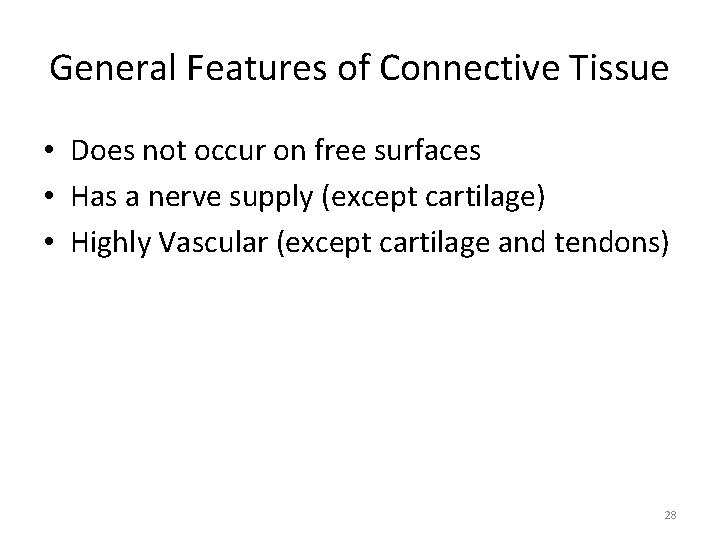 General Features of Connective Tissue

• Does not occur on free surfaces
• Has a nerve supply (except cartilage)
• Highly Vascular (except cartilage and tendons)

28